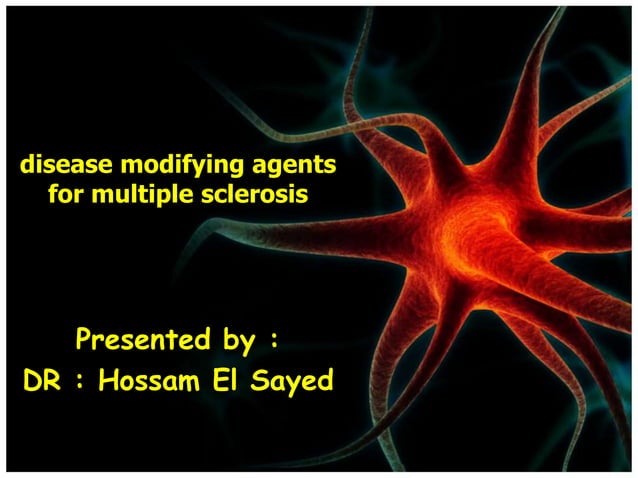 disease modifying agents for multiple sclerosis

Presented by :
DR : Hossam El Sayed